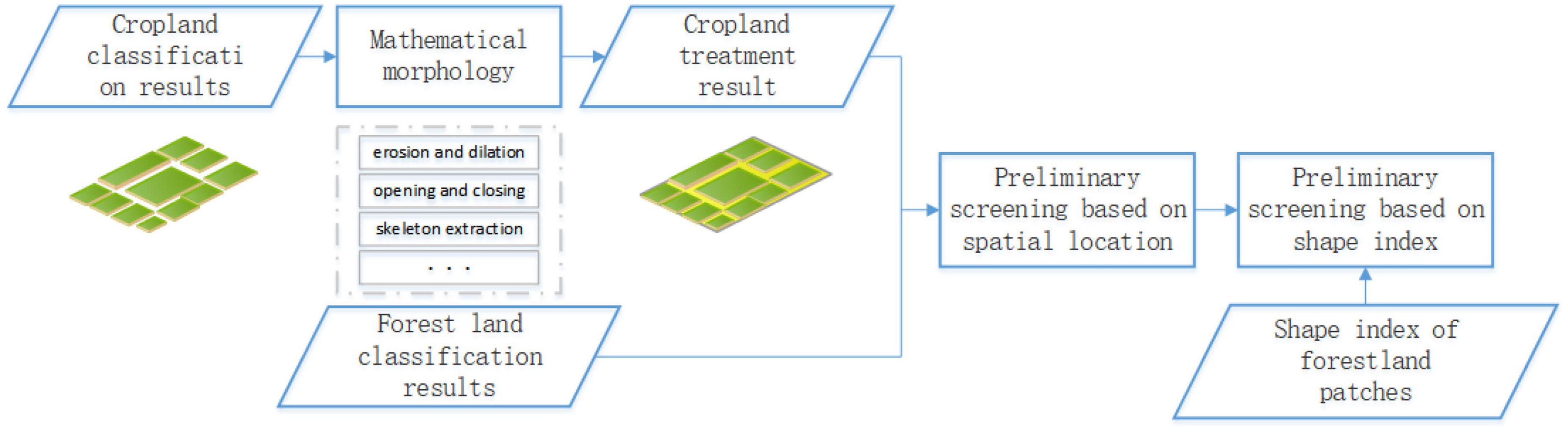 Cropland classificati on results

Mathematical morphology

Cropland treatment result

erosion and dilation

opening and closing

skeleton extraction

. . .

Forest land classification results

Preliminary screening based on spatial location

Preliminary screening based on shape index

Shape index of forestland patches